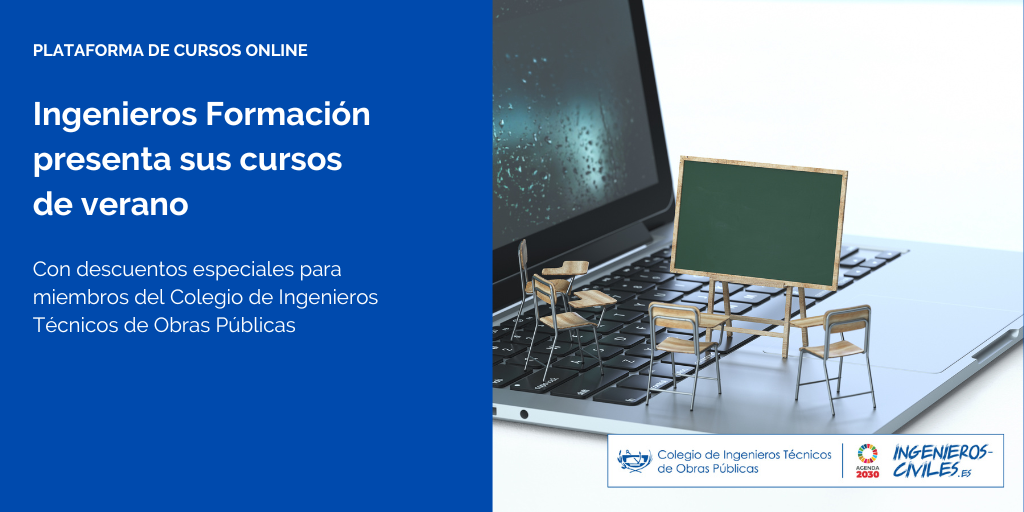 PLATAFORMA DE CURSOS ONLINE

Ingenieros Formación presenta sus cursos de verano

Con descuentos especiales para miembros del Colegio de Ingenieros Técnicos de Obras Públicas

Colegio de Ingenieros Técnicos de Obras Públicas

AGENDA 2030

INGENIEROS-CIVILES.ES